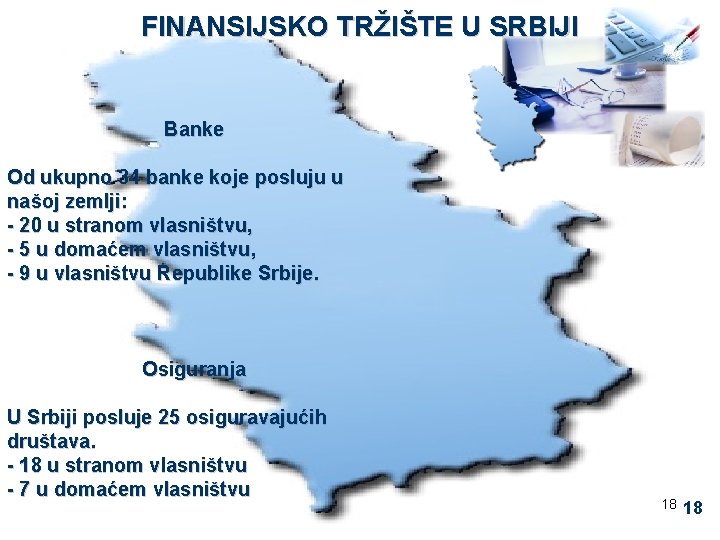 FINANSIJSKO TRŽIŠTE U SRBIJI

Banke

Od ukupno 34 banke koje posluju u našoj zemlji:
- 20 u stranom vlasništvu,
- 5 u domaćem vlasništvu,
- 9 u vlasništvu Republike Srbije.

Osiguranja

U Srbiji posluje 25 osiguravajućih društava.
- 18 u stranom vlasništvu
- 7 u domaćem vlasništvu

18 18